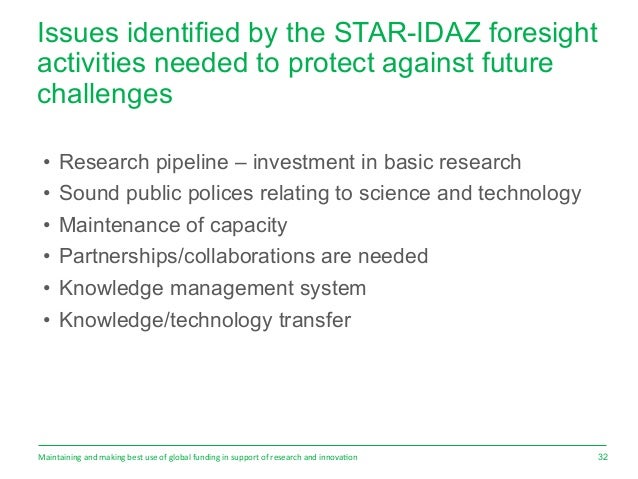 Issues identified by the STAR-IDAZ foresight activities needed to protect against future challenges

• Research pipeline – investment in basic research
• Sound public polices relating to science and technology
• Maintenance of capacity
• Partnerships/collaborations are needed
• Knowledge management system
• Knowledge/technology transfer

Maintaining and making best use of global funding in support of research and innovation 32